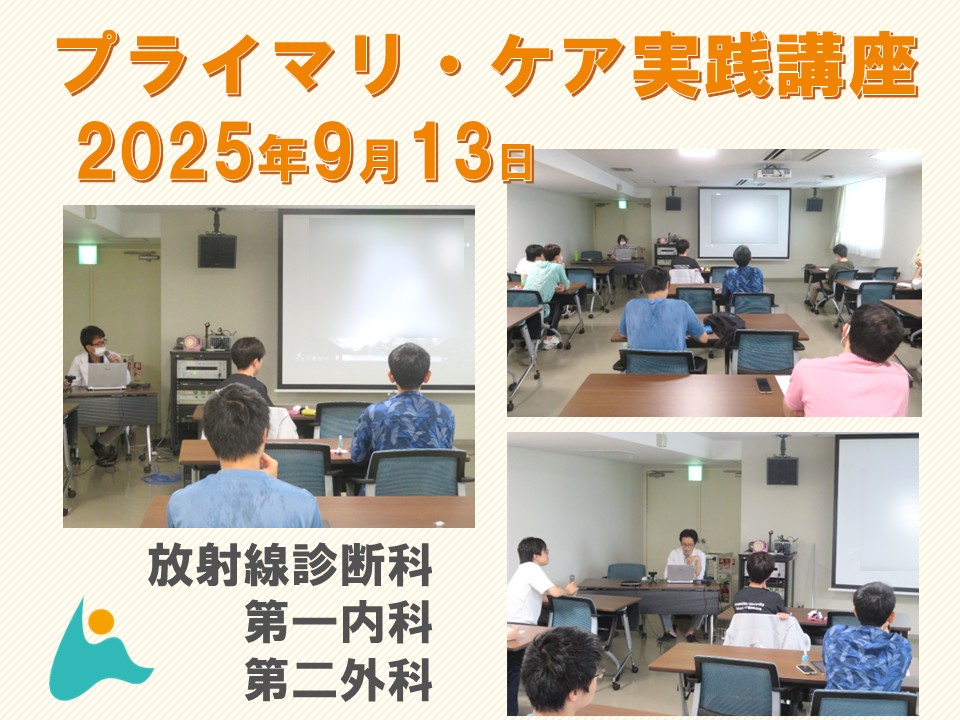 プライマリ・ケア実践講座
2025年9月13日

放射線診断科
第一内科
第二外科